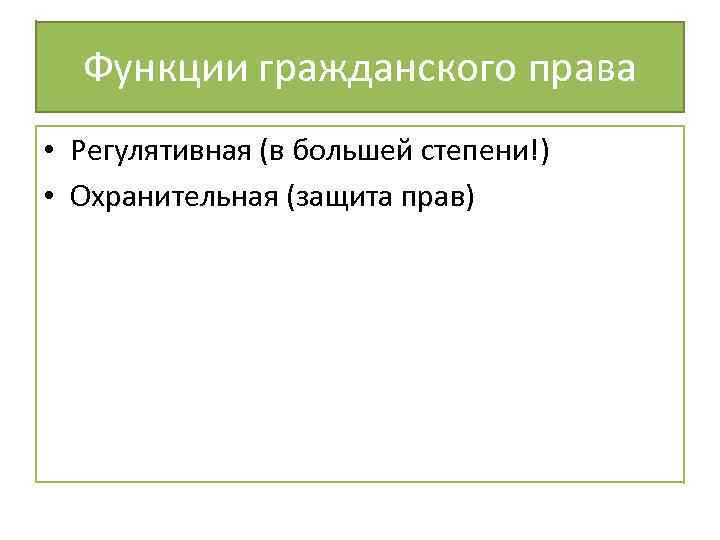 Функции гражданского права

• Регулятивная (в большей степени!)
• Охранительная (защита прав)